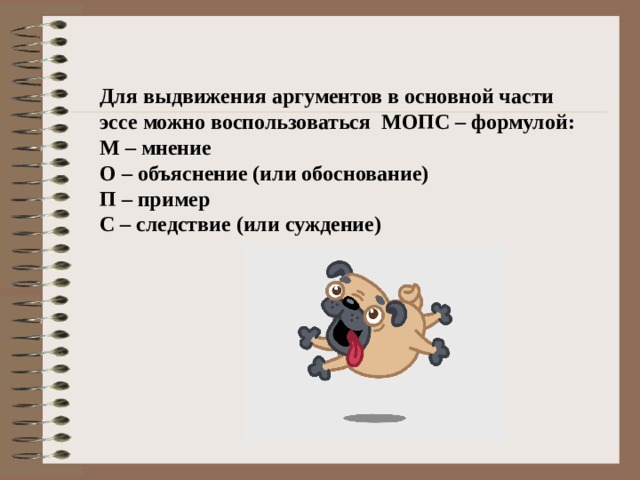 Для выдвижения аргументов в основной части эссе можно воспользоваться МОПС – формулой:
М – мнение
О – объяснение (или обоснование)
П – пример
С – следствие (или суждение)